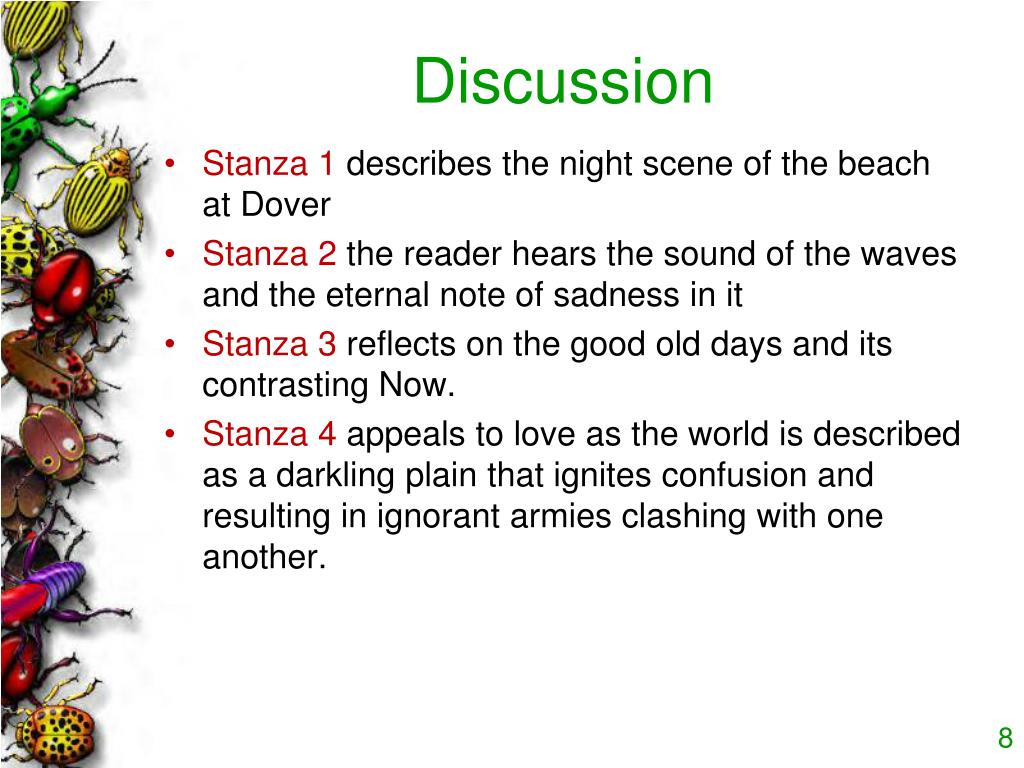 Discussion

• Stanza 1 describes the night scene of the beach at Dover
• Stanza 2 the reader hears the sound of the waves and the eternal note of sadness in it
• Stanza 3 reflects on the good old days and its contrasting Now.
• Stanza 4 appeals to love as the world is described as a darkling plain that ignites confusion and resulting in ignorant armies clashing with one another.

8